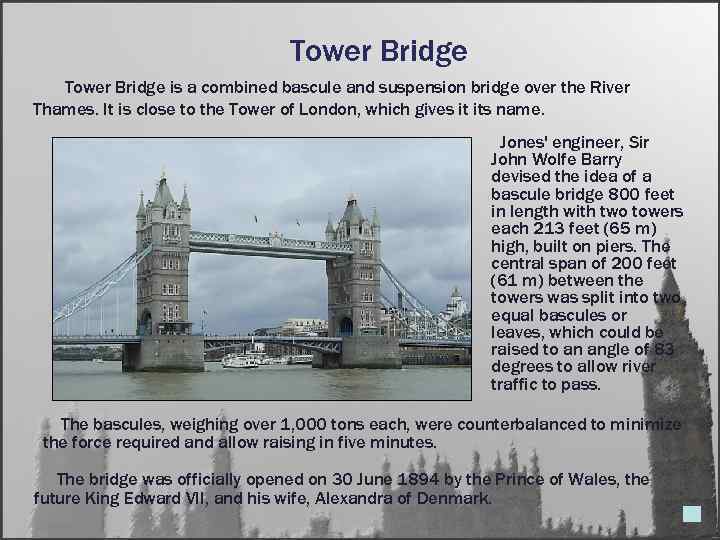 Tower Bridge

Tower Bridge is a combined bascule and suspension bridge over the River Thames. It is close to the Tower of London, which gives it its name.

Jones' engineer, Sir John Wolfe Barry devised the idea of a bascule bridge 800 feet in length with two towers each 213 feet (65 m) high, built on piers. The central span of 200 feet (61 m) between the towers was split into two equal bascules or leaves, which could be raised to an angle of 83 degrees to allow river traffic to pass.

The bascules, weighing over 1,000 tons each, were counterbalanced to minimize the force required and allow raising in five minutes.

The bridge was officially opened on 30 June 1894 by the Prince of Wales, the future King Edward VII, and his wife, Alexandra of Denmark.